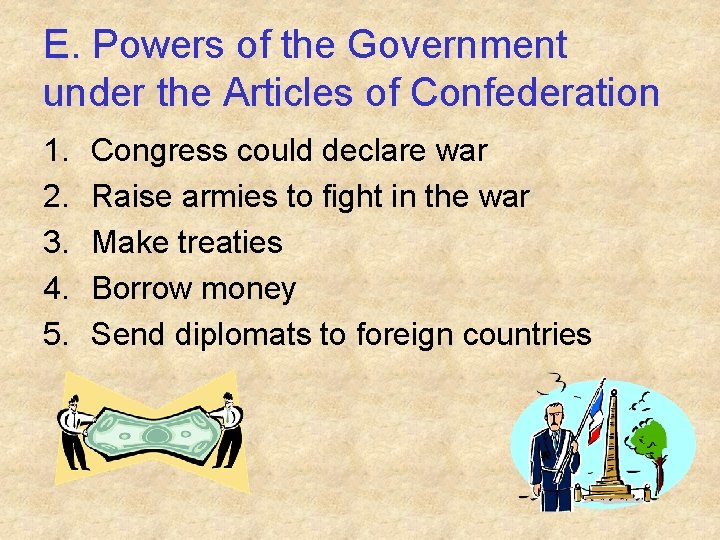 E. Powers of the Government under the Articles of Confederation

1. Congress could declare war
2. Raise armies to fight in the war
3. Make treaties
4. Borrow money
5. Send diplomats to foreign countries